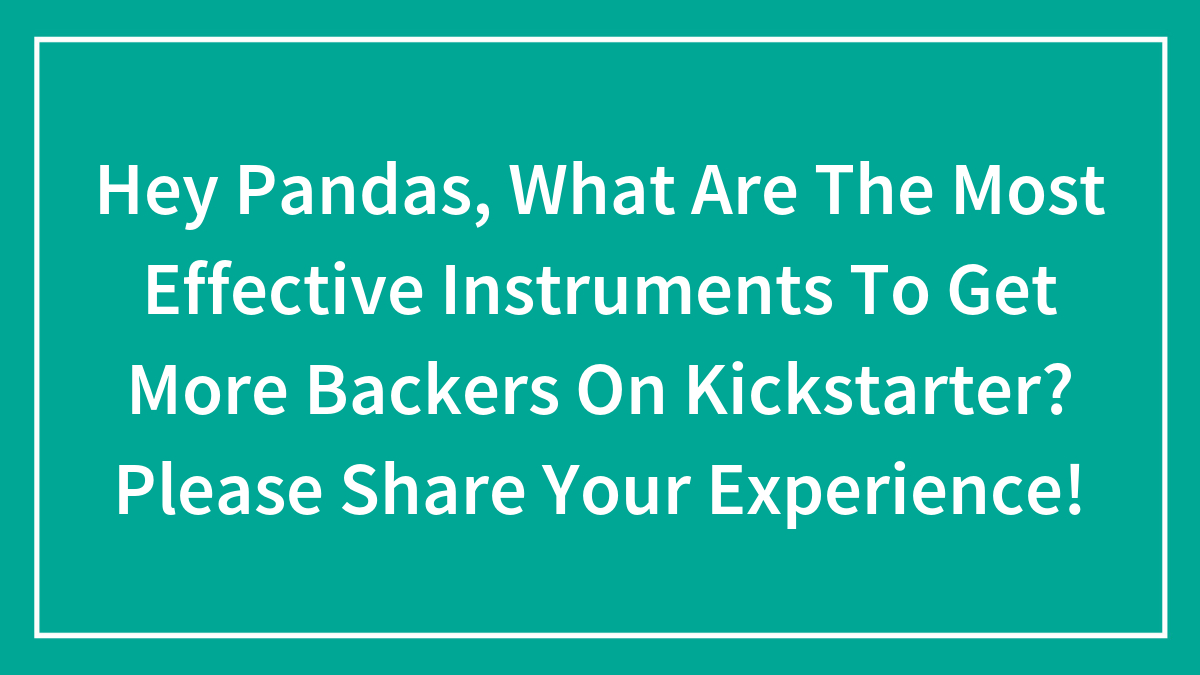 Hey Pandas, What Are The Most Effective Instruments To Get More Backers On Kickstarter? Please Share Your Experience!